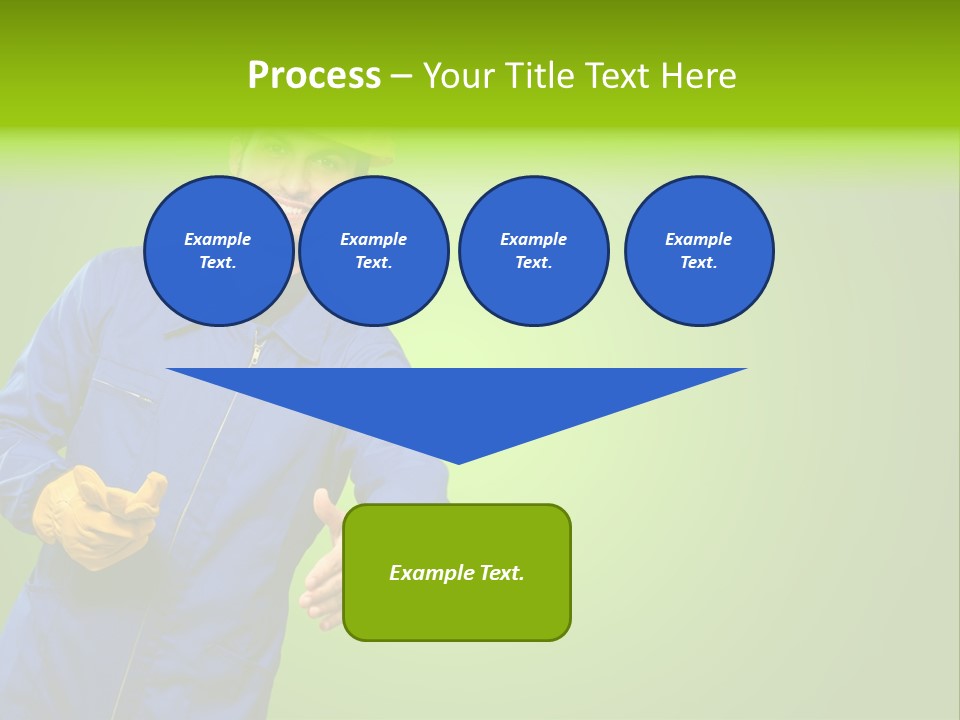 Process – Your Title Text Here

Example Text.

Example Text.

Example Text.

Example Text.

Example Text.